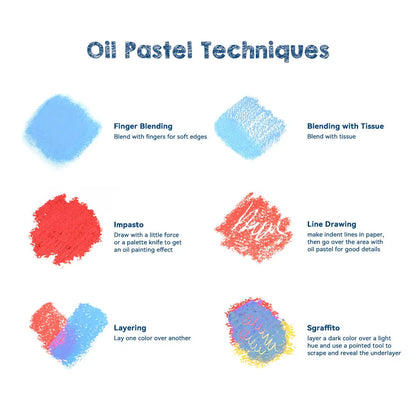 Oil Pastel Techniques

Finger Blending
Blend with fingers for soft edges

Blending with Tissue
Blend with tissue

Impasto
Draw with a little force or a palette knife to get an oil painting effect

Line Drawing
make indent lines in paper, then go over the area with oil pastel for good details

Layering
Lay one color over another

Sgraffito
layer a dark color over a light hue and use a pointed tool to scrape and reveal the underlayer